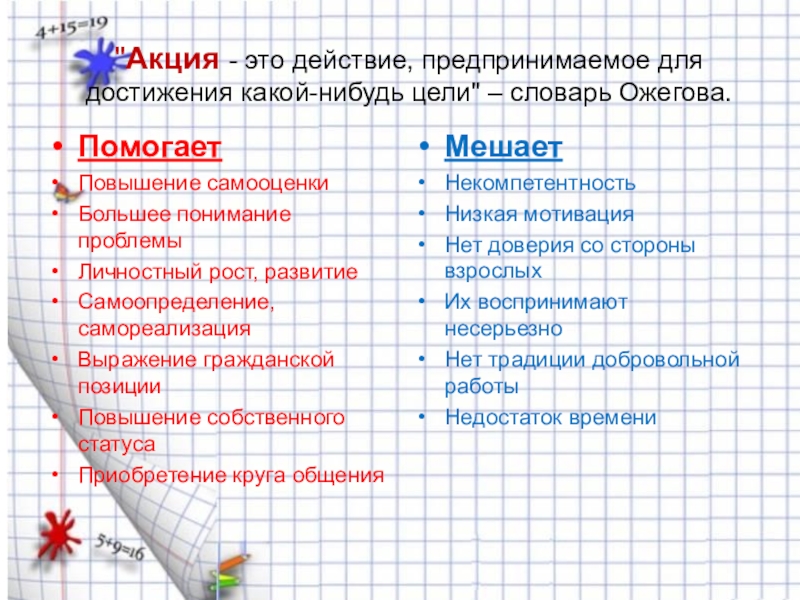 $4+15=19$

"Акция - это действие, предпринимаемое для достижения какой-нибудь цели" – словарь Ожегова.

• Помогает
• Повышение самооценки
• Большее понимание проблемы
• Личностный рост, развитие
• Самоопределение, самореализация
• Выражение гражданской позиции
• Повышение собственного статуса
• Приобретение круга общения

• Мешает
• Некомпетентность
• Низкая мотивация
• Нет доверия со стороны взрослых
• Их воспринимают несерьезно
• Нет традиции добровольной работы
• Недостаток времени

$5+9=16$